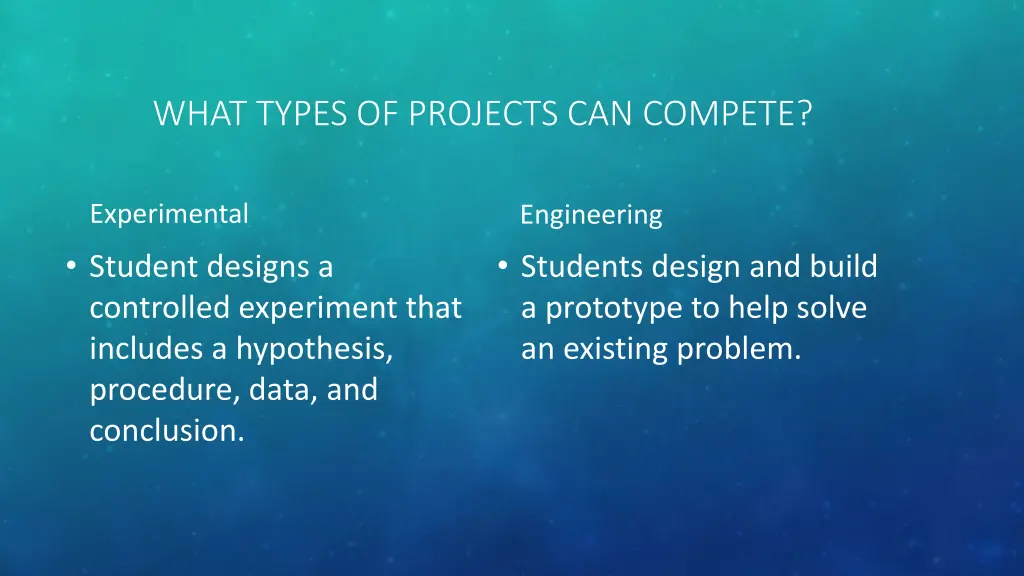 WHAT TYPES OF PROJECTS CAN COMPETE?

Experimental

• Student designs a controlled experiment that includes a hypothesis, procedure, data, and conclusion.

Engineering

• Students design and build a prototype to help solve an existing problem.